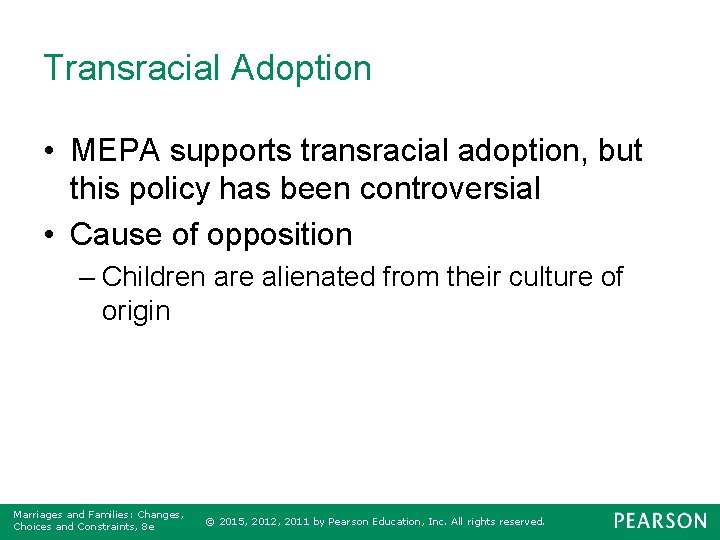 Transracial Adoption

• MEPA supports transracial adoption, but this policy has been controversial

• Cause of opposition

– Children are alienated from their culture of origin

Marriages and Families: Changes, Choices and Constraints, 8e

© 2015, 2012, 2011 by Pearson Education, Inc. All rights reserved.

PEARSON